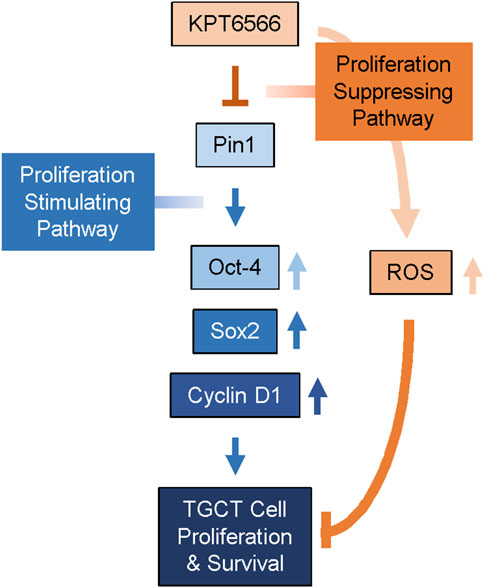 KPT6566

Proliferation Suppressing Pathway

Pin1

Proliferation Stimulating Pathway

Oct-4

ROS

Sox2

Cyclin D1

TGCT Cell Proliferation & Survival